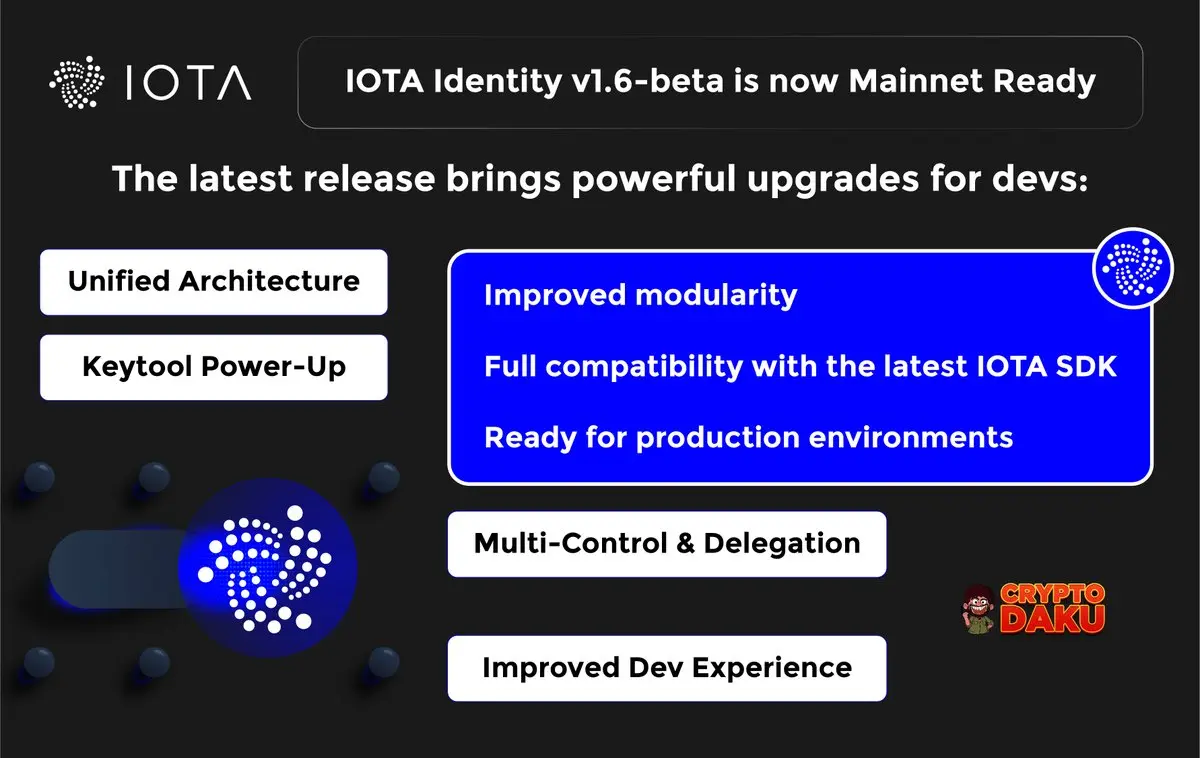 IOTA

IOTA Identity v1.6-beta is now Mainnet Ready

The latest release brings powerful upgrades for devs:

Unified Architecture

Keytool Power-Up

Improved modularity

Full compatibility with the latest IOTA SDK

Ready for production environments

Multi-Control & Delegation

Improved Dev Experience

CRYPTO DAKU